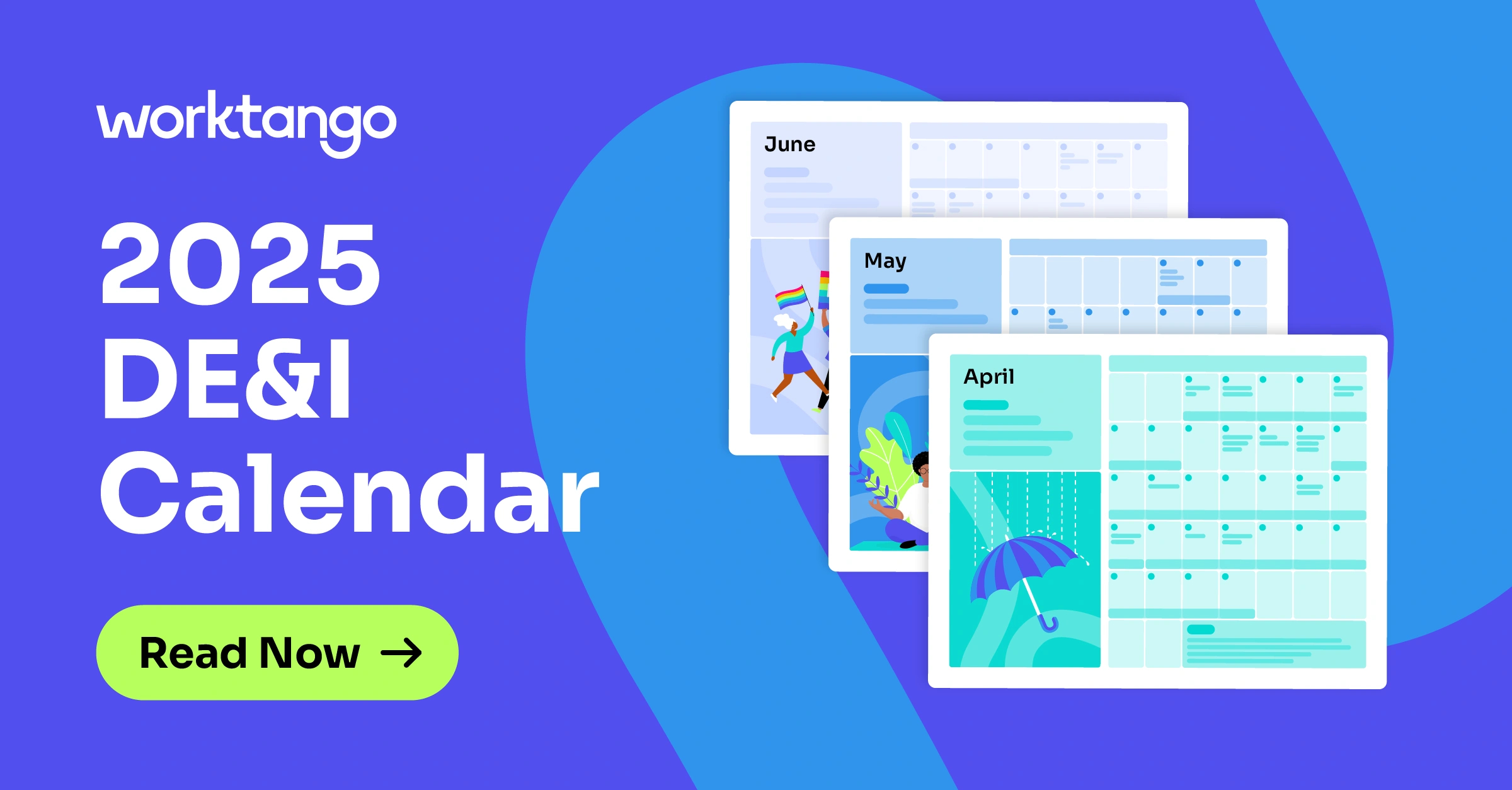 worktango

2025 DE&I Calendar

Read Now →

June

May

April